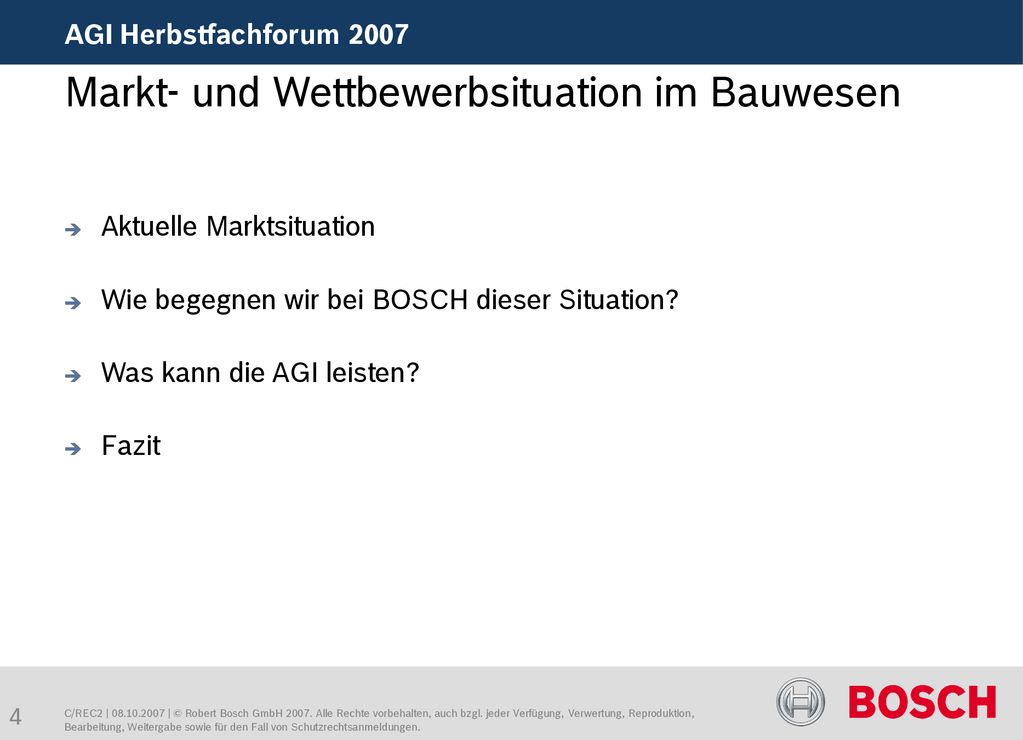 AGI Herbstfachforum 2007

Markt- und Wettbewerbsituation im Bauwesen

➔ Aktuelle Marktsituation

➔ Wie begegnen wir bei BOSCH dieser Situation?

➔ Was kann die AGI leisten?

➔ Fazit

4

C/REC2 | 08.10.2007 | © Robert Bosch GmbH 2007. Alle Rechte vorbehalten, auch bzgl. jeder Verfügung, Verwertung, Reproduktion, Bearbeitung, Weitergabe sowie für den Fall von Schutzrechtsanmeldungen.

BOSCH